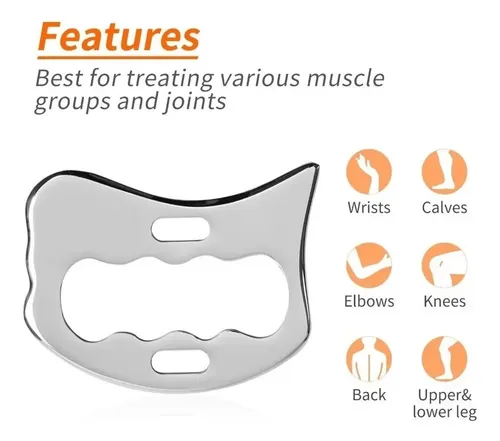 Features

Best for treating various muscle groups and joints

Wrists

Calves

Elbows

Knees

Back

Upper& lower leg